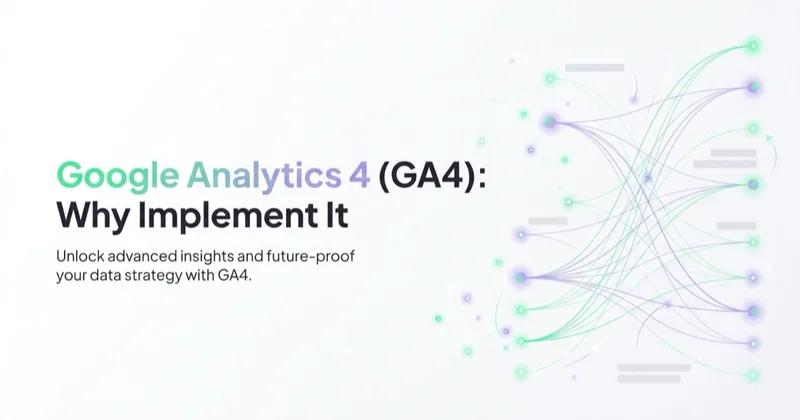 Google Analytics 4 (GA4): Why Implement It

Unlock advanced insights and future-proof your data strategy with GA4.